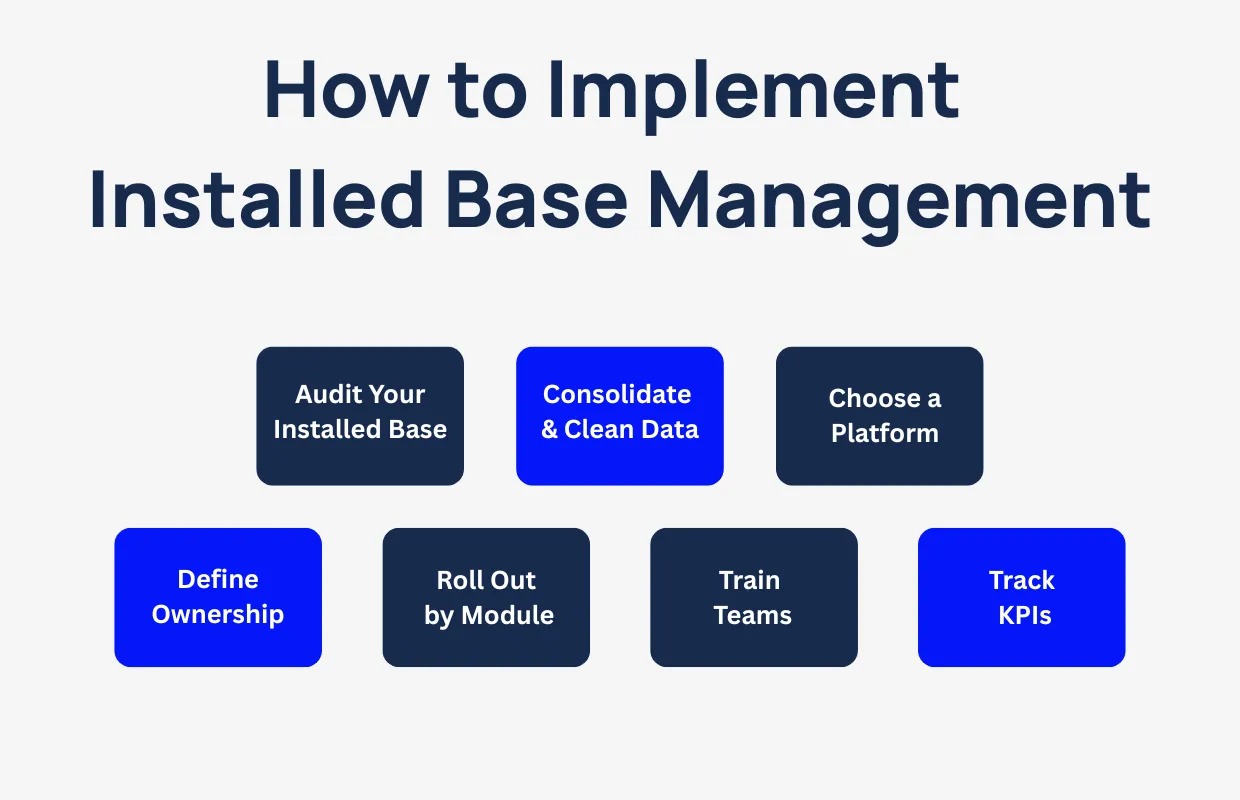 How to Implement Installed Base Management

Audit Your Installed Base

Consolidate & Clean Data

Choose a Platform

Define Ownership

Roll Out by Module

Train Teams

Track KPIs